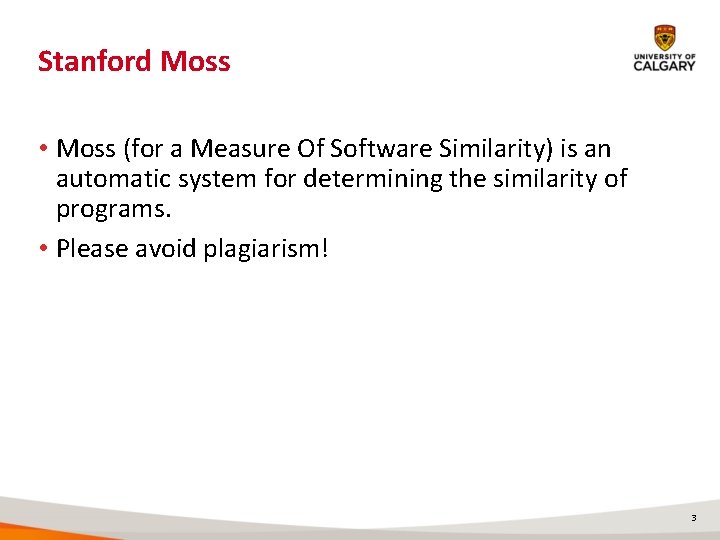 Stanford Moss

UNIVERSITY OF CALGARY

• Moss (for a Measure Of Software Similarity) is an automatic system for determining the similarity of programs.

• Please avoid plagiarism!

3